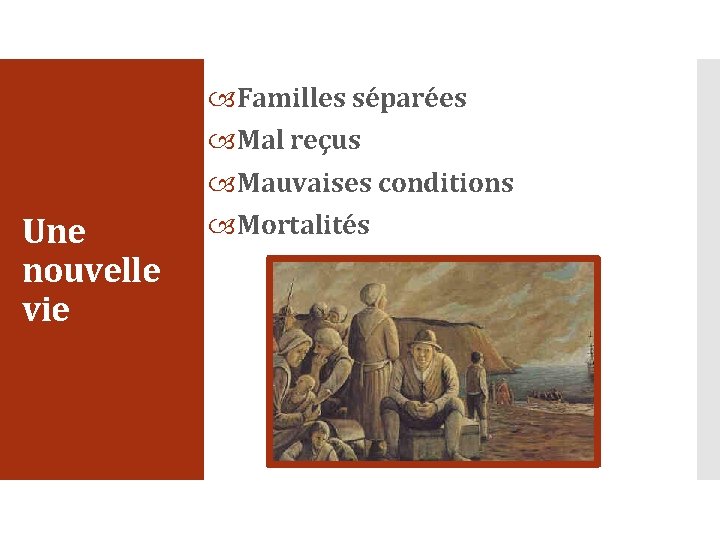 Une nouvelle vie

Familles séparées
Mal reçus
Mauvaises conditions
Mortalités